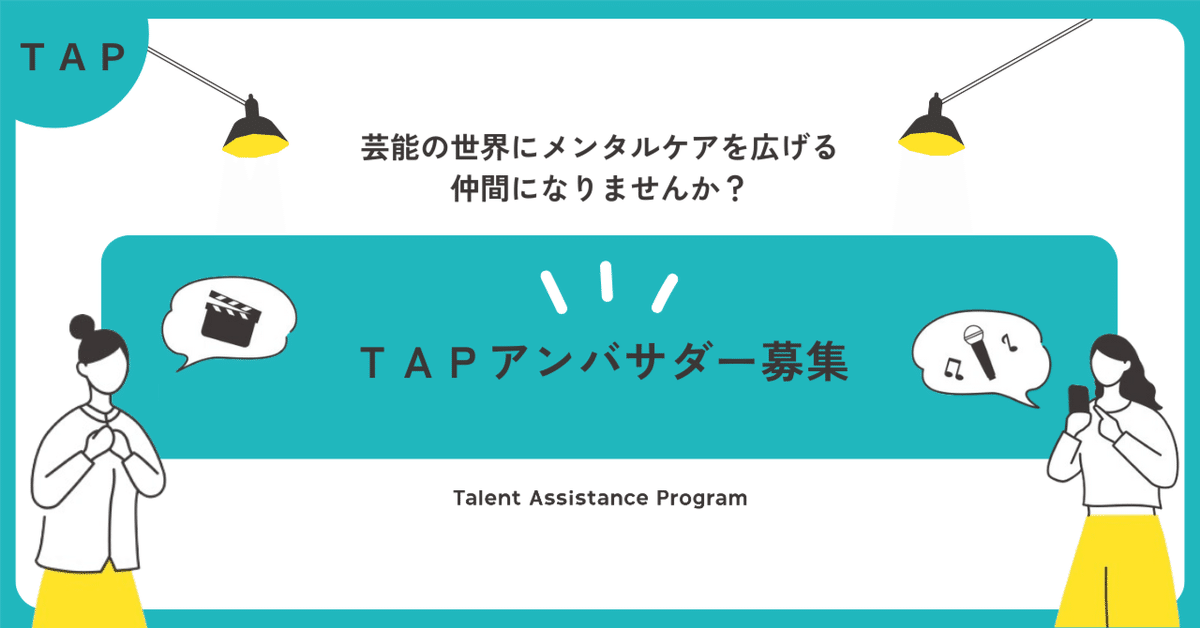 TAP

芸能の世界にメンタルケアを広げる
仲間になりませんか？

TAPアンバサダー募集

Talent Assistance Program